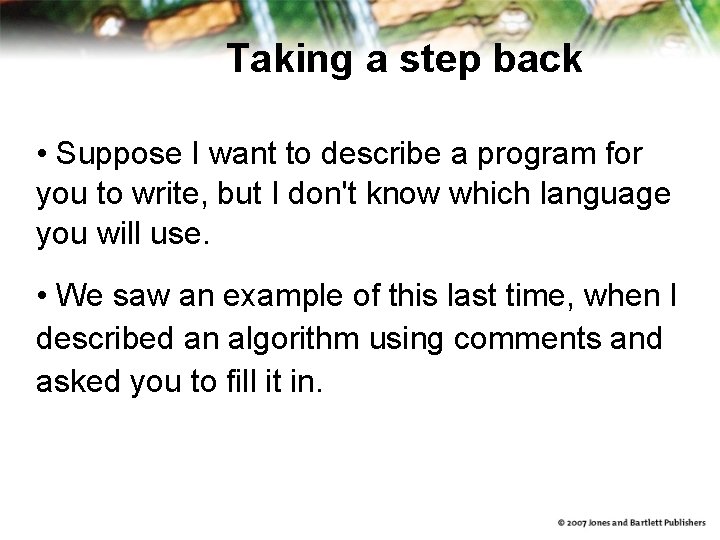 Taking a step back

• Suppose I want to describe a program for you to write, but I don't know which language you will use.

• We saw an example of this last time, when I described an algorithm using comments and asked you to fill it in.

© 2007 Jones and Bartlett Publishers